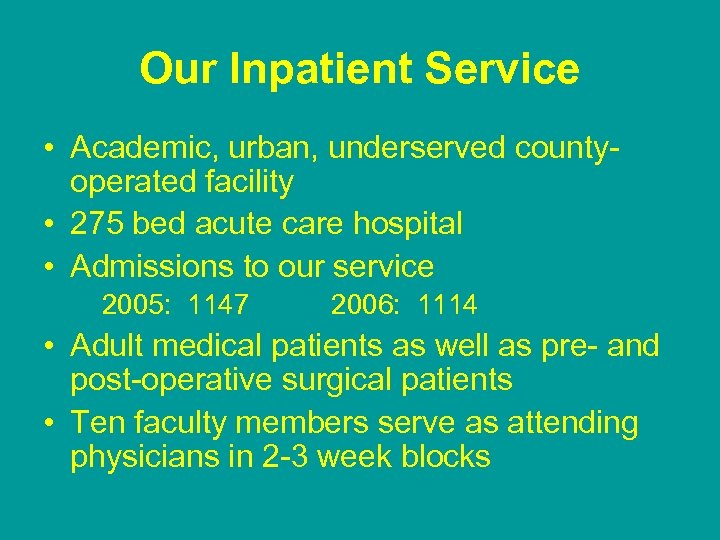 Our Inpatient Service

• Academic, urban, underserved county-operated facility
• 275 bed acute care hospital
• Admissions to our service
2005: 1147 2006: 1114
• Adult medical patients as well as pre- and post-operative surgical patients
• Ten faculty members serve as attending physicians in 2-3 week blocks